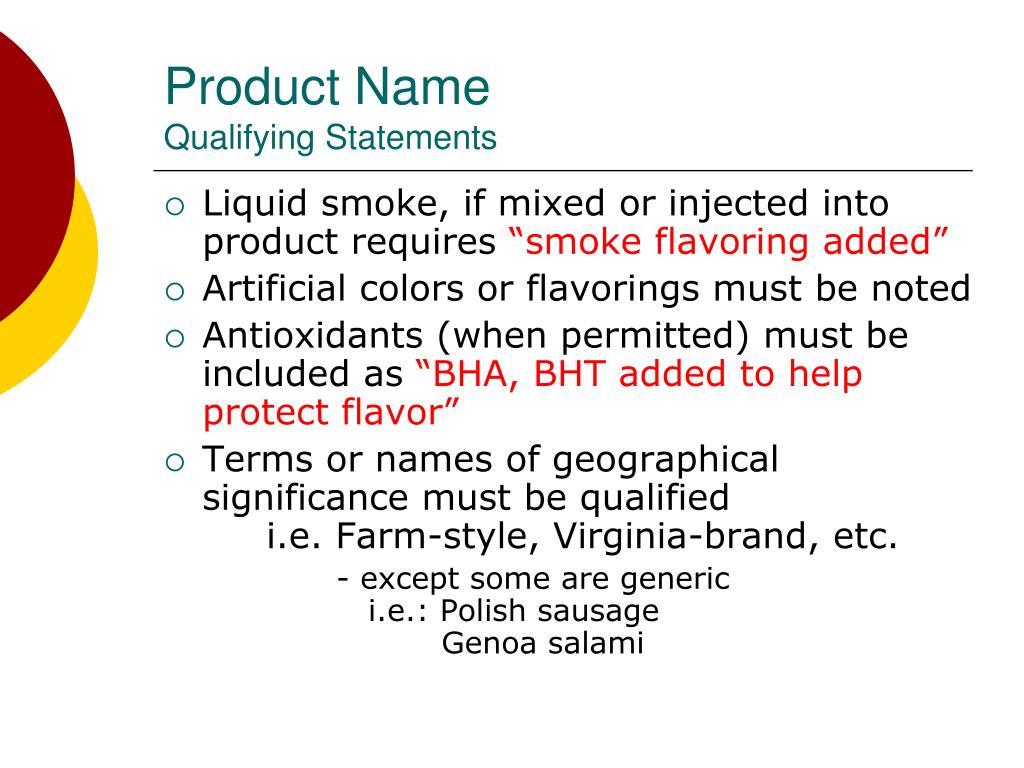 Product Name
Qualifying Statements

○ Liquid smoke, if mixed or injected into product requires “smoke flavoring added”
○ Artificial colors or flavorings must be noted
○ Antioxidants (when permitted) must be included as “BHA, BHT added to help protect flavor”
○ Terms or names of geographical significance must be qualified
i.e. Farm-style, Virginia-brand, etc.
- except some are generic
i.e.: Polish sausage
Genoa salami